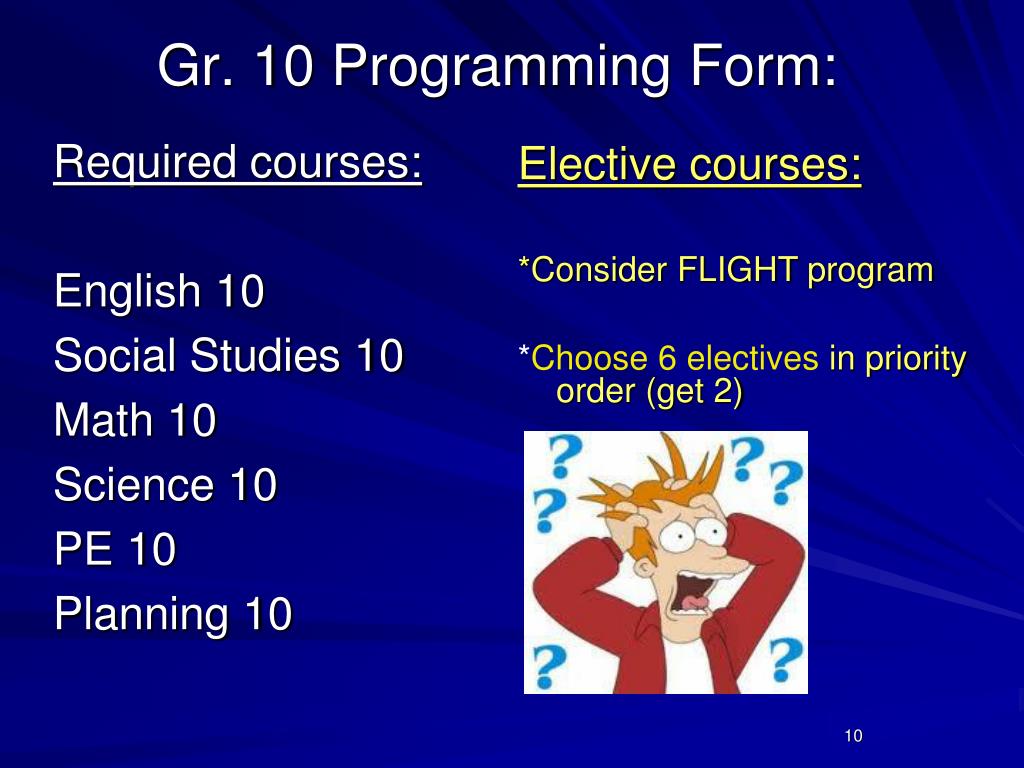 Gr. 10 Programming Form:

Required courses:

English 10
Social Studies 10
Math 10
Science 10
PE 10
Planning 10

Elective courses:

*Consider FLIGHT program

*Choose 6 electives in priority order (get 2)

? ? ? ? ? ?

10